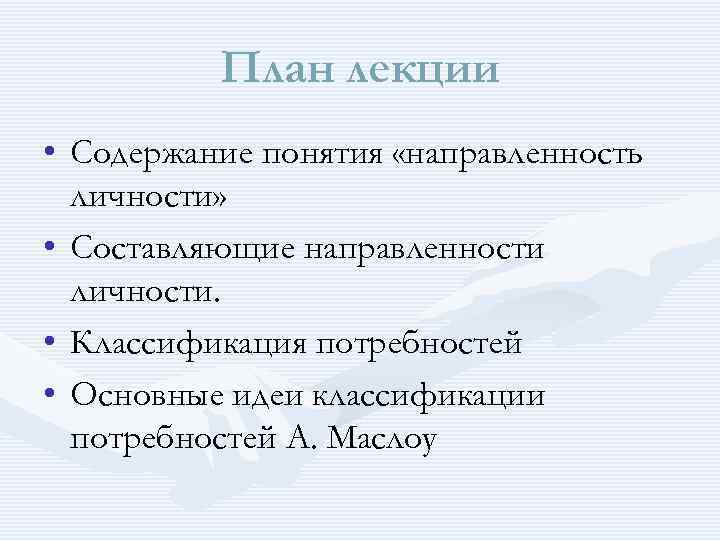 План лекции

• Содержание понятия «направленность личности»
• Составляющие направленности личности.
• Классификация потребностей
• Основные идеи классификации потребностей А. Маслоу